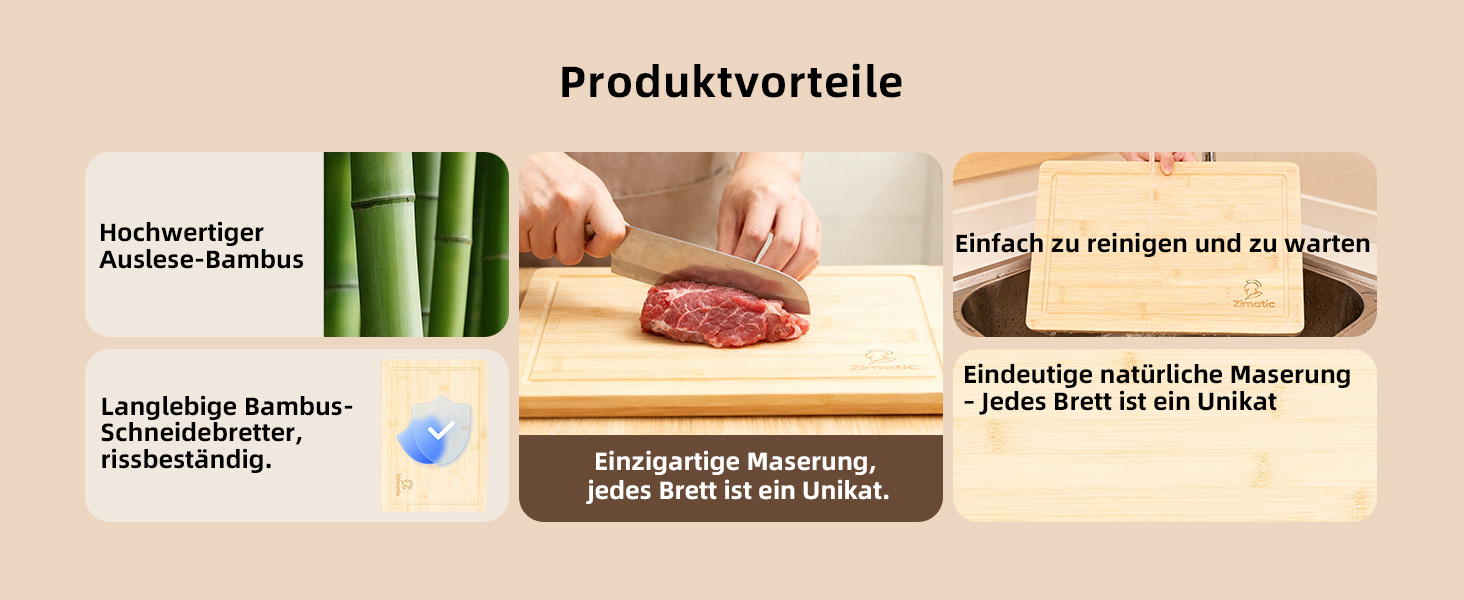 Produktvorteile

Hochwertiger Auslese-Bambus

Langlebige Bambus-Schneidebretter, rissbeständig.

Zimatic

Zimatic

Einzigartige Maserung, jedes Brett ist ein Unikat.

Einfach zu reinigen und zu warten

Zimatic

Eindeutige natürliche Maserung – Jedes Brett ist ein Unikat